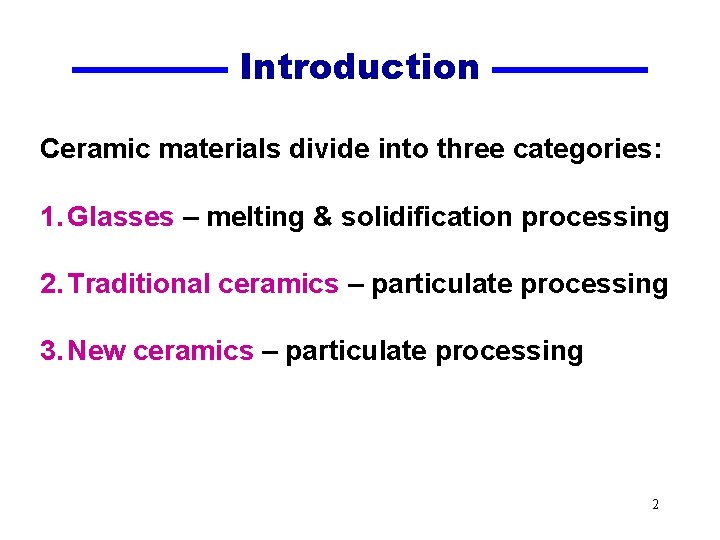 Introduction

Ceramic materials divide into three categories:

1. Glasses – melting & solidification processing

2. Traditional ceramics – particulate processing

3. New ceramics – particulate processing

2